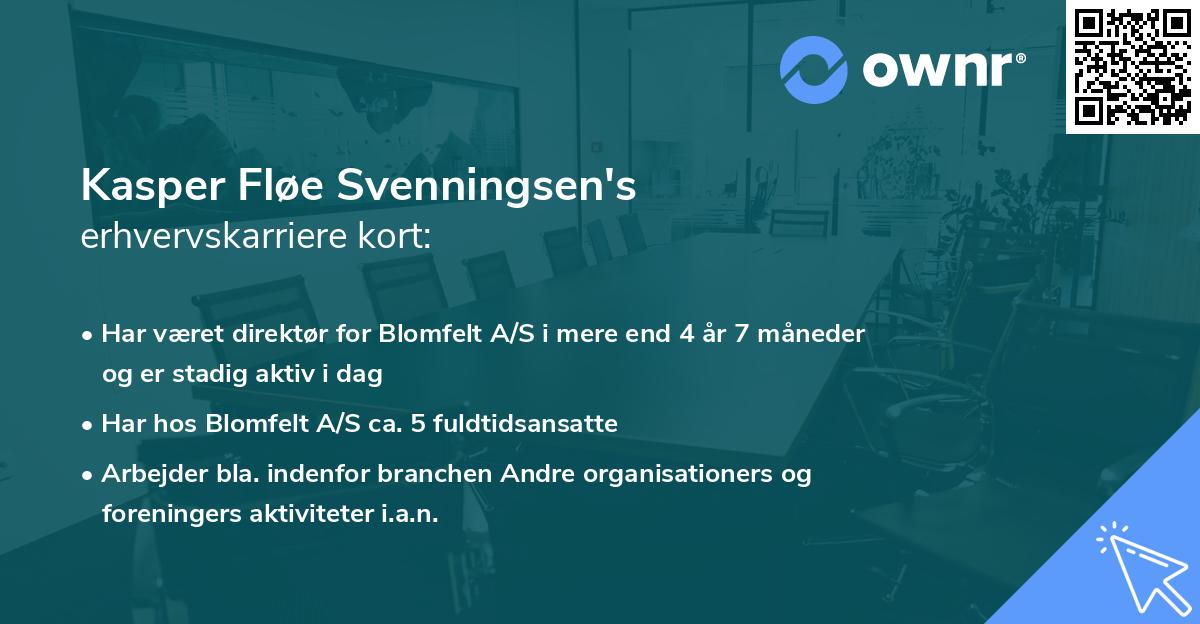 ownr®

Kasper Fløe Svenningsen's
erhvervskarriere kort:

• Har været direktør for Blomfelt A/S i mere end 4 år 7 måneder og er stadig aktiv i dag

• Har hos Blomfelt A/S ca. 5 fuldtidsansatte

• Arbejder bla. indenfor branchen Andre organisationers og foreningers aktiviteter i.a.n.